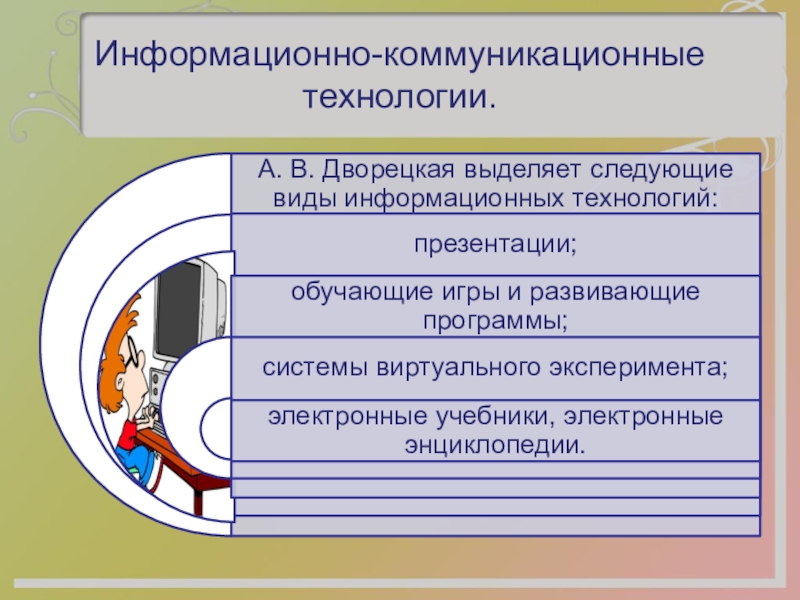 Информационно-коммуникационные технологии.

А. В. Дворецкая выделяет следующие виды информационных технологий:

презентации;

обучающие игры и развивающие программы;

системы виртуального эксперимента;

электронные учебники, электронные энциклопедии.